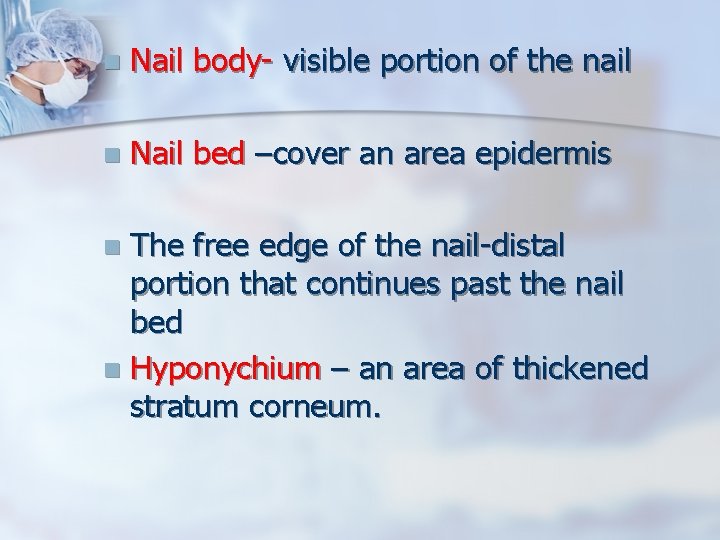 Nail body- visible portion of the nail

Nail bed –cover an area epidermis

The free edge of the nail-distal portion that continues past the nail bed

Hyponychium – an area of thickened stratum corneum.